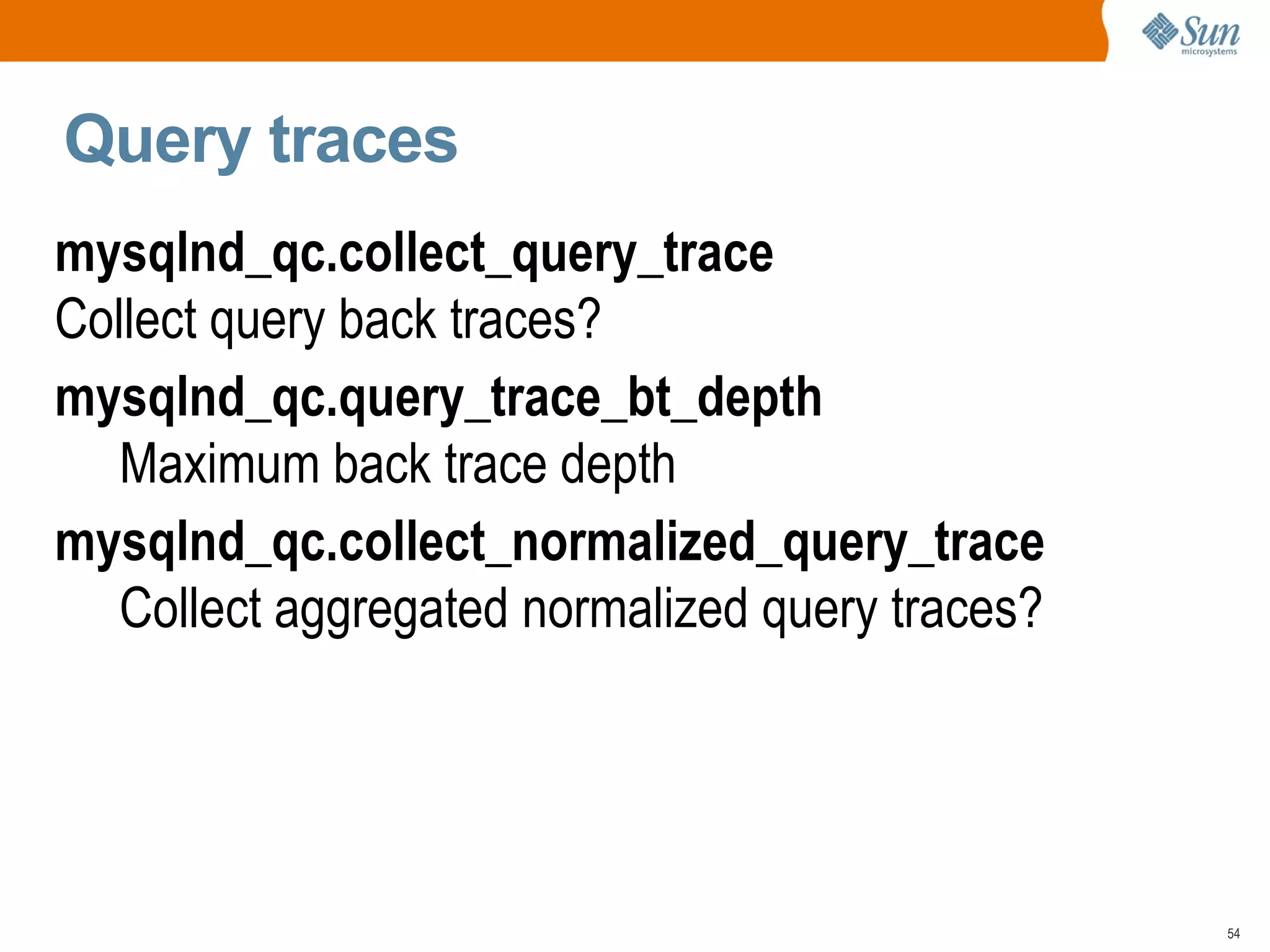 Sun microsystems

Query traces

mysqlnd_qc.collect_query_trace

Collect query back traces?

mysqlnd_qc.query_trace_bt_depth

Maximum back trace depth

mysqlnd_qc.collect_normalized_query_trace

Collect aggregated normalized query traces?

54